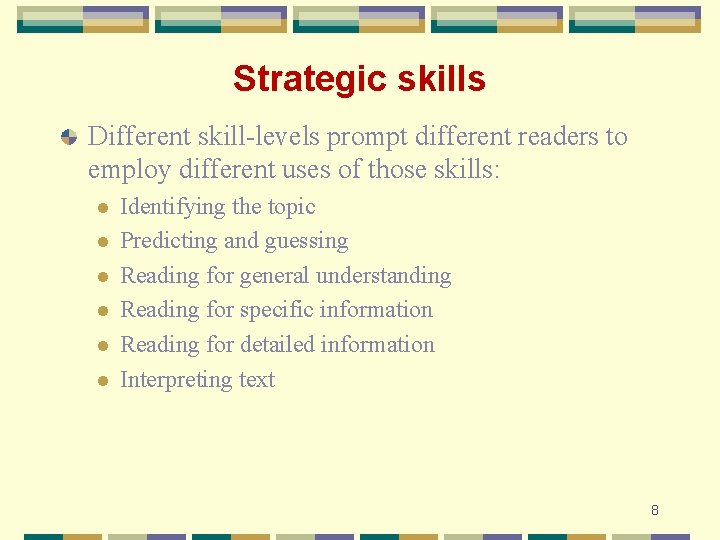 Strategic skills

Different skill-levels prompt different readers to employ different uses of those skills:

- Identifying the topic
- Predicting and guessing
- Reading for general understanding
- Reading for specific information
- Reading for detailed information
- Interpreting text

8